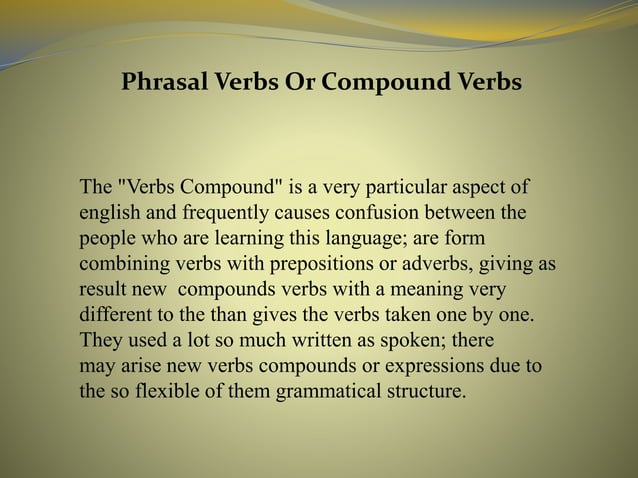 Phrasal Verbs Or Compound Verbs

The "Verbs Compound" is a very particular aspect of english and frequently causes confusion between the people who are learning this language; are form combining verbs with prepositions or adverbs, giving as result new compounds verbs with a meaning very different to the than gives the verbs taken one by one. They used a lot so much written as spoken; there may arise new verbs compounds or expressions due to the so flexible of them grammatical structure.